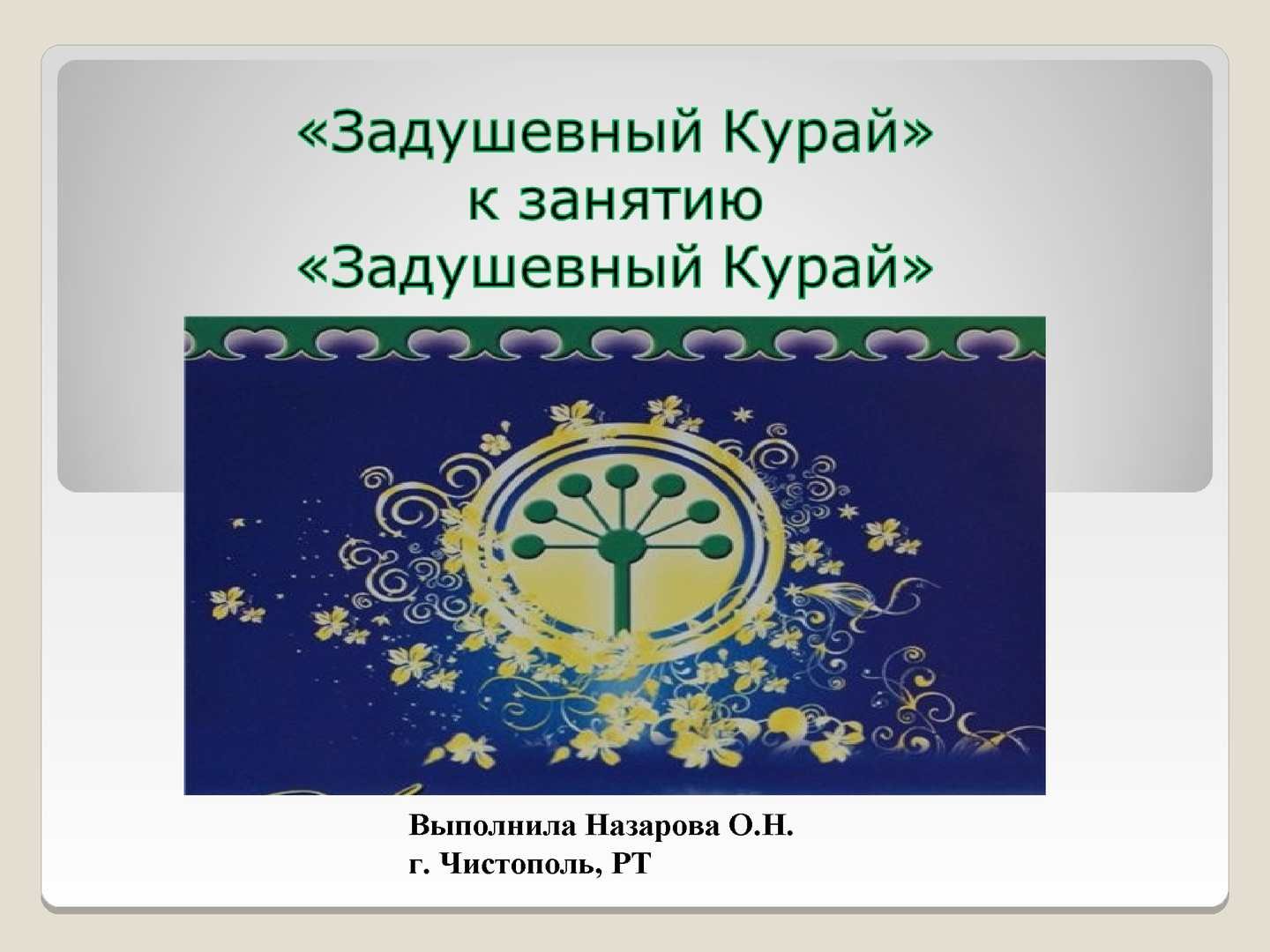 «Задушевный Курай»
к занятию
«Задушевный Курай»

Выполнила Назарова О.Н.
г. Чистополь, РТ